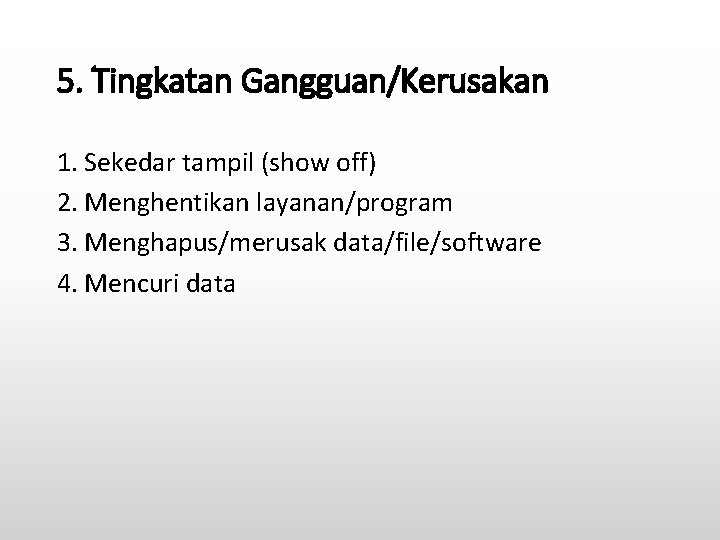 5. Tingkatan Gangguan/Kerusakan

1. Sekedar tampil (show off)
2. Menghentikan layanan/program
3. Menghapus/merusak data/file/software
4. Mencuri data